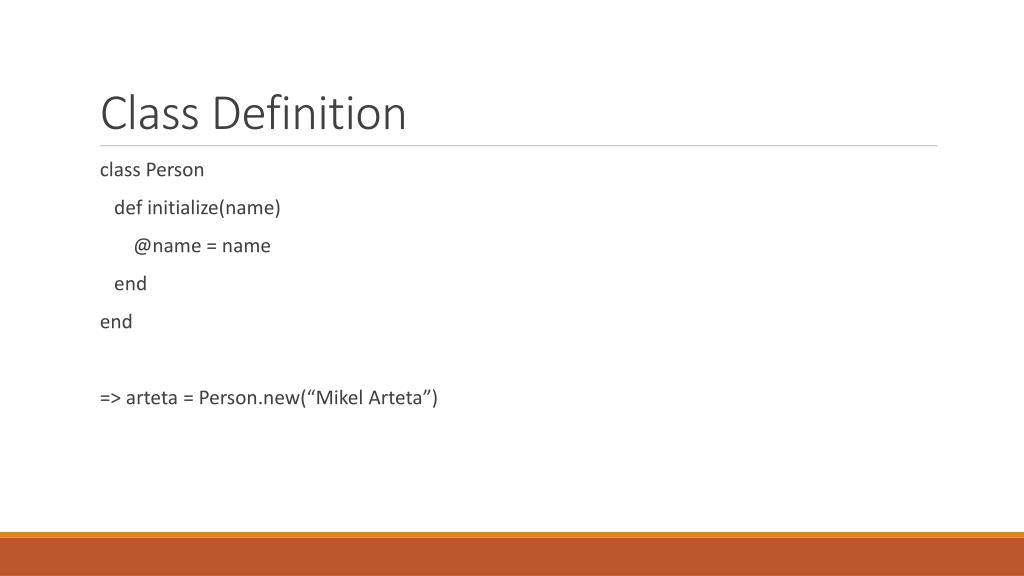 Class Definition

class Person

def initialize(name)

@name = name

end

end

=> arteta = Person.new(“Mikel Arteta”)